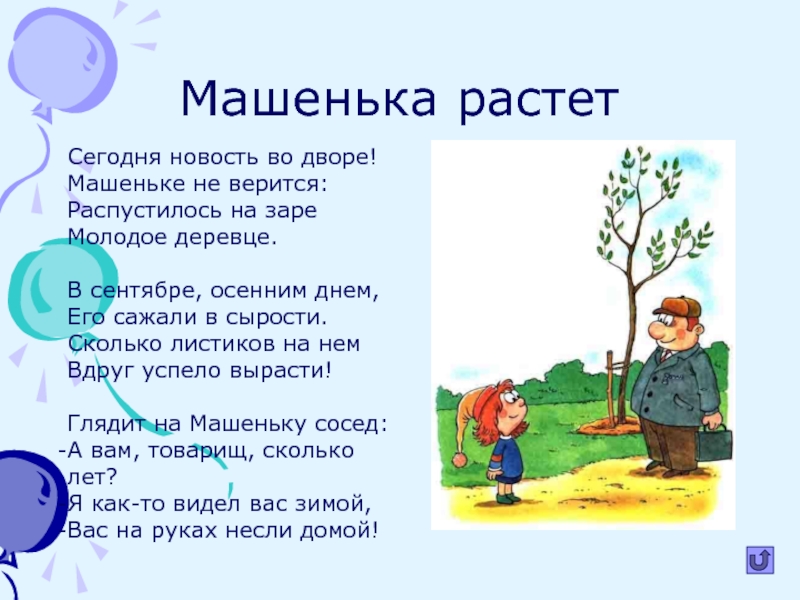 Машенька растет

Сегодня новость во дворе!
Машеньке не верится:
Распустилось на заре
Молодое деревце.

В сентябре, осенним днем,
Его сажали в сырости.
Сколько листиков на нем
Вдруг успело вырасти!

Глядит на Машеньку сосед:
-А вам, товарищ, сколько лет?
-Я как-то видел вас зимой,
-Вас на руках несли домой!